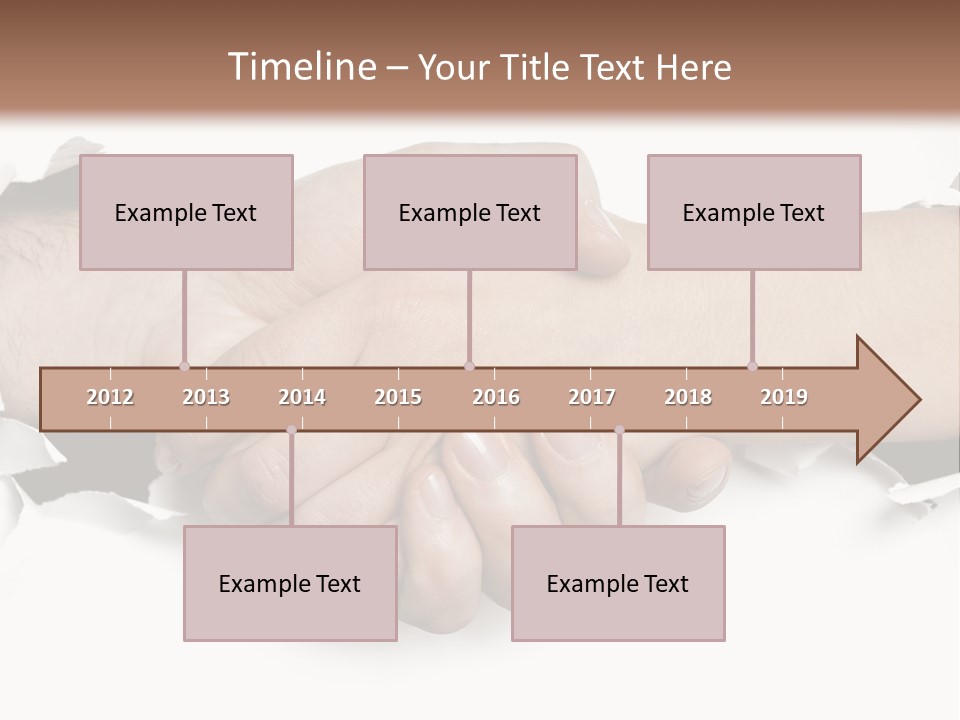 Timeline – Your Title Text Here

Example Text

Example Text

Example Text

2012 2013 2014 2015 2016 2017 2018 2019

Example Text

Example Text